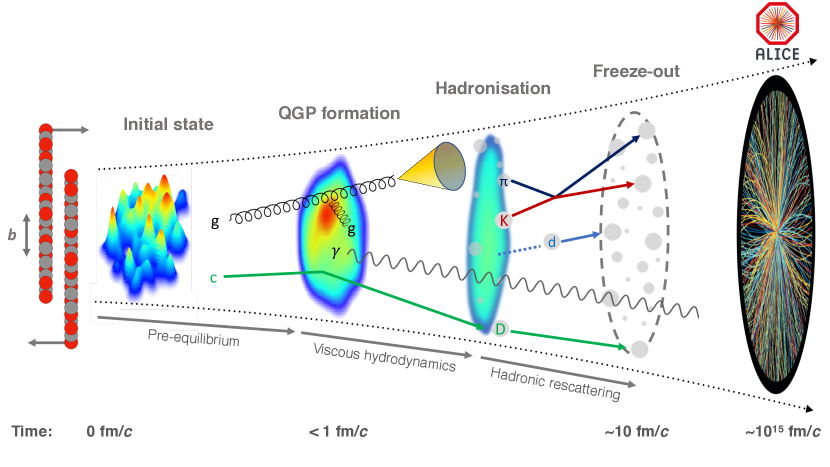 ALICE

Initial state

QGP formation

Hadronisation

Freeze-out

b

g

g

$\gamma$

c

$\pi$

K

d

D

Pre-equilibrium

Viscous hydrodynamics

Hadronic rescattering

Time: 0 fm/$c$ < 1 fm/$c$ ~10 fm/$c$ ~$10^{15}$ fm/$c$